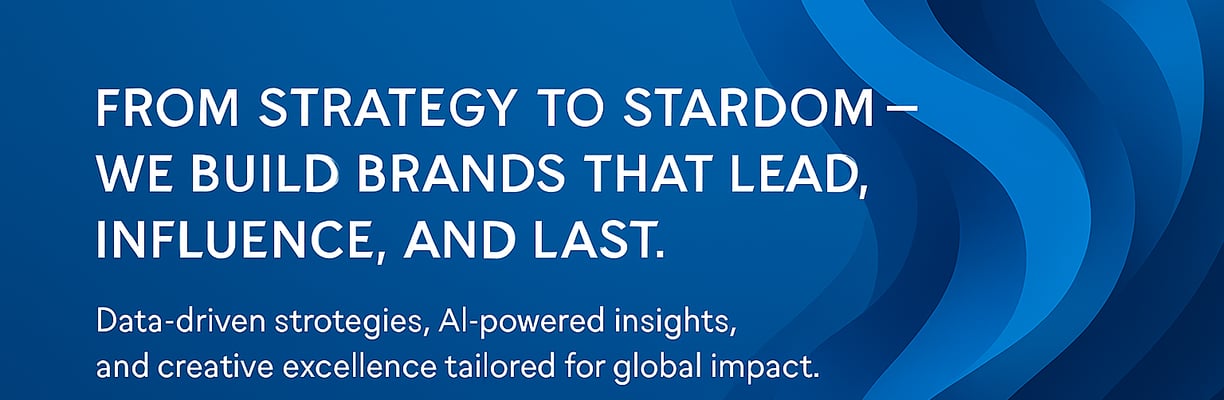 FROM STRATEGY TO STARDOM – WE BUILD BRANDS THAT LEAD, INFLUENCE, AND LAST.

Data-driven strotegies, AI-powered insights, and creative excellence tailored for global impact.